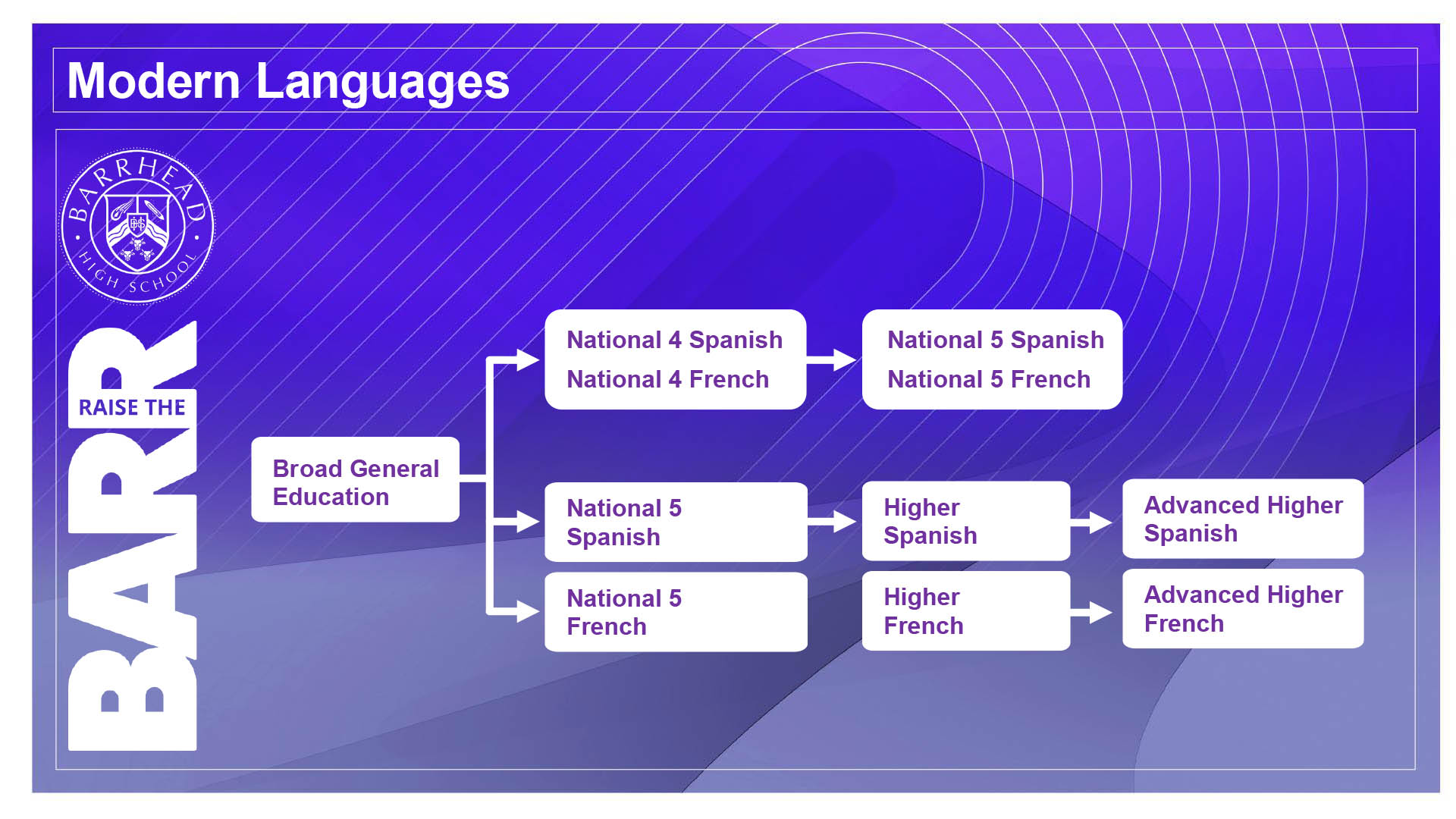 Modern Languages

BARRHEAD HIGH SCHOOL

RAISE THE BARR

Broad General Education

National 4 Spanish
National 4 French

National 5 Spanish
National 5 French

National 5 Spanish

Higher Spanish

Advanced Higher Spanish

National 5 French

Higher French

Advanced Higher French